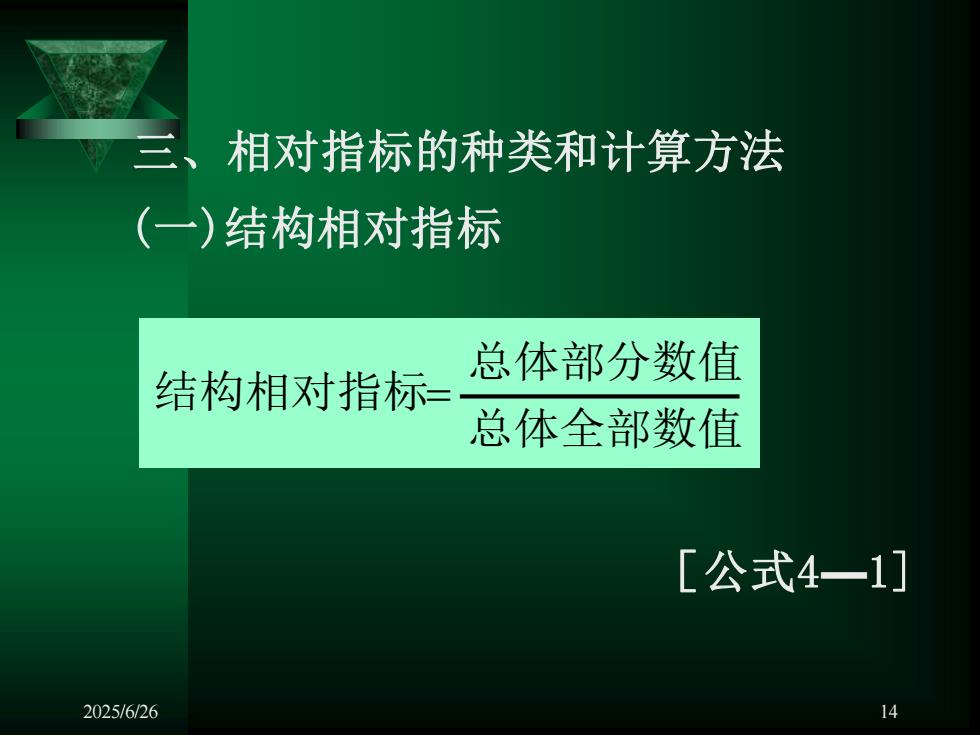 三、相对指标的种类和计算方法

(一)结构相对指标

$结构相对指标=\frac{总体部分数值}{总体全部数值}$

［公式4—1］

2025/6/26

14